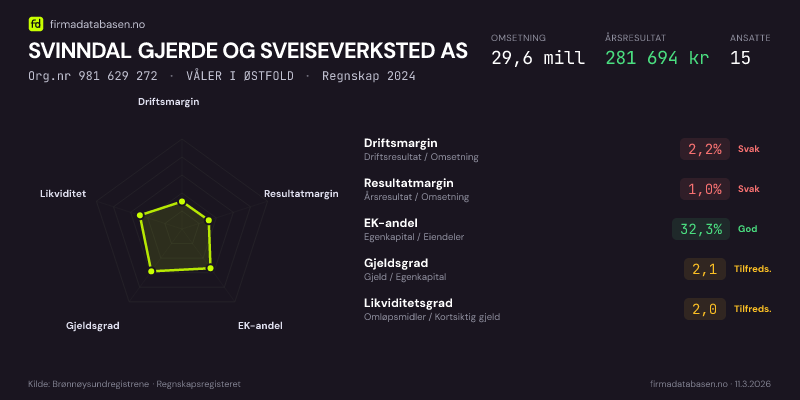 fd firmadatabasen.no

SVINNDAL GJERDE OG SVEISEVERKSTED AS

Org.nr 981 629 272 · VÅLER I ØSTFOLD · Regnskap 2024

OMSETNING
29,6 mill

ÅRSRESULTAT
281 694 kr

ANSATTE
15

Driftsmargin
Resultatmargin
EK-andel
Gjeldsgrad
Likviditet

Driftsmargin
Driftsresultat / Omsetning
2,2% Svak

Resultatmargin
Årsresultat / Omsetning
1,0% Svak

EK-andel
Egenkapital / Eiendeler
32,3% God

Gjeldsgrad
Gjeld / Egenkapital
2,1 Tilfreds.

Likviditetsgrad
Omløpsmidler / Kortsiktig gjeld
2,0 Tilfreds.

Kilde: Brønnøysundregistrene · Regnskapsregisteret

firmadatabasen.no · 11.3.2026